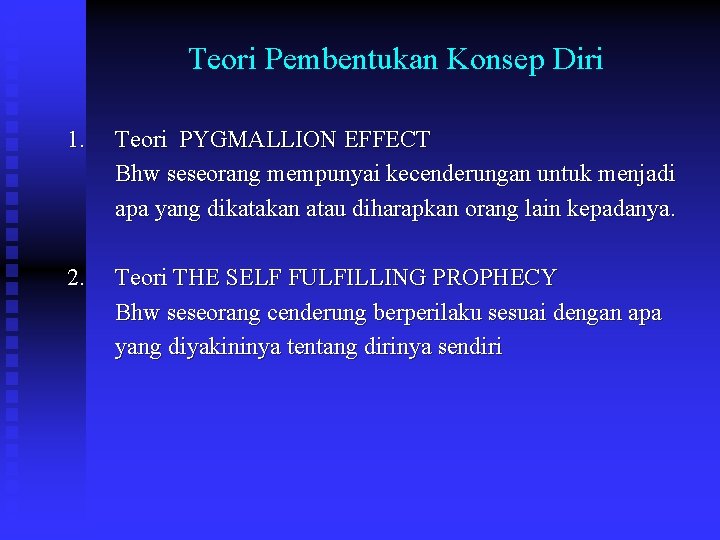 Teori Pembentukan Konsep Diri

1. Teori PYGMALLION EFFECT
Bhw seseorang mempunyai kecenderungan untuk menjadi apa yang dikatakan atau diharapkan orang lain kepadanya.

2. Teori THE SELF FULFILLING PROPHECY
Bhw seseorang cenderung berperilaku sesuai dengan apa yang diyakininya tentang dirinya sendiri